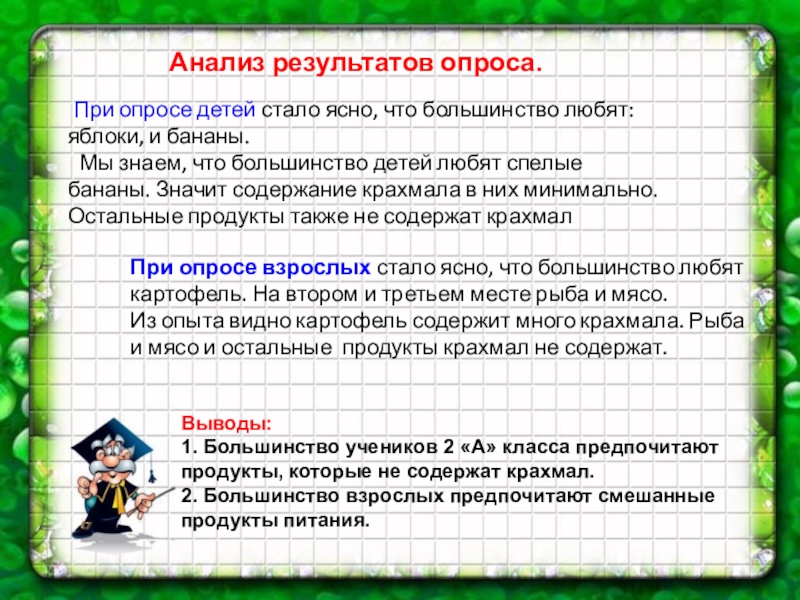 Анализ результатов опроса.

При опросе детей стало ясно, что большинство любят: яблоки, и бананы.
Мы знаем, что большинство детей любят спелые бананы. Значит содержание крахмала в них минимально. Остальные продукты также не содержат крахмал

При опросе взрослых стало ясно, что большинство любят картофель. На втором и третьем месте рыба и мясо.
Из опыта видно картофель содержит много крахмала. Рыба и мясо и остальные продукты крахмал не содержат.

Выводы:
1. Большинство учеников 2 «А» класса предпочитают продукты, которые не содержат крахмал.
2. Большинство взрослых предпочитают смешанные продукты питания.